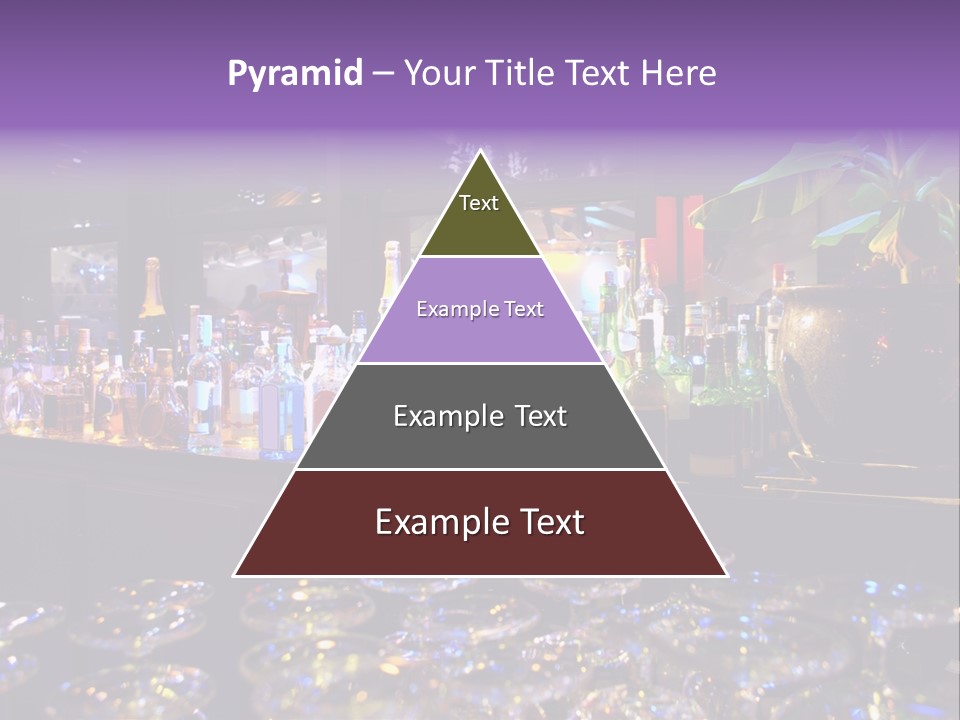 Pyramid – Your Title Text Here

Text

Example Text

Example Text

Example Text